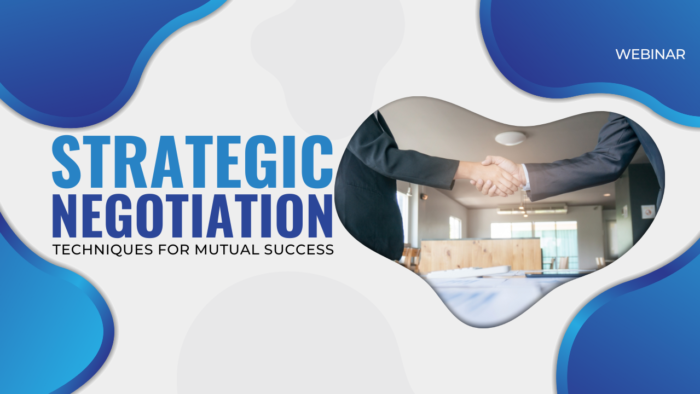 WEBINAR

STRATEGIC NEGOTIATION

TECHNIQUES FOR MUTUAL SUCCESS